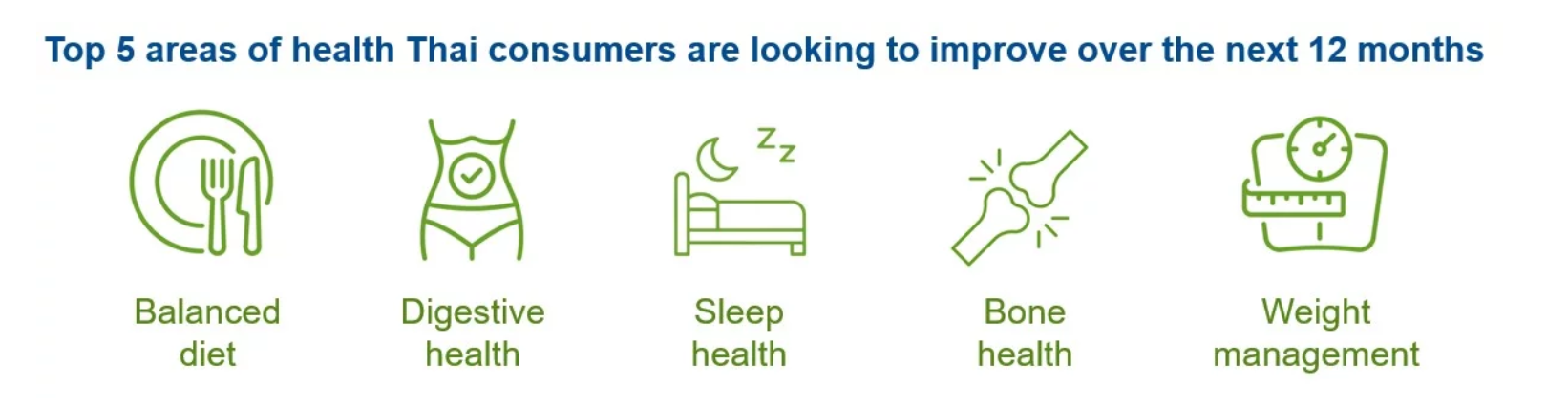 Top 5 areas of health Thai consumers are looking to improve over the next 12 months

Zz

Balanced diet

Digestive health

Sleep health

Bone health

Weight management